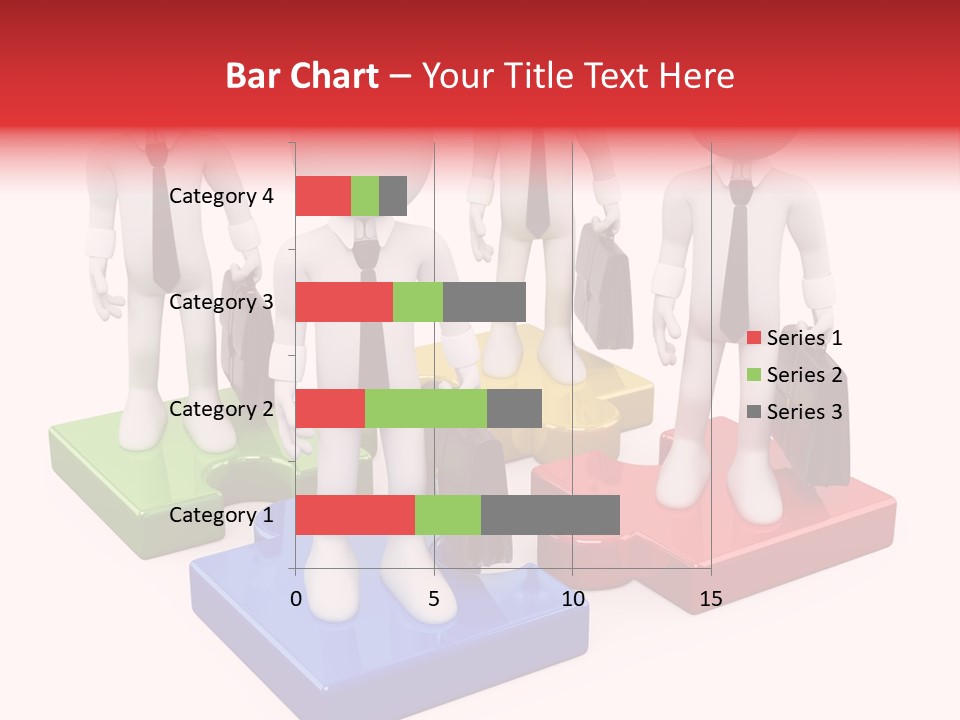 Bar Chart – Your Title Text Here

Category 4
Category 3
Category 2
Category 1

0
5
10
15

Series 1
Series 2
Series 3